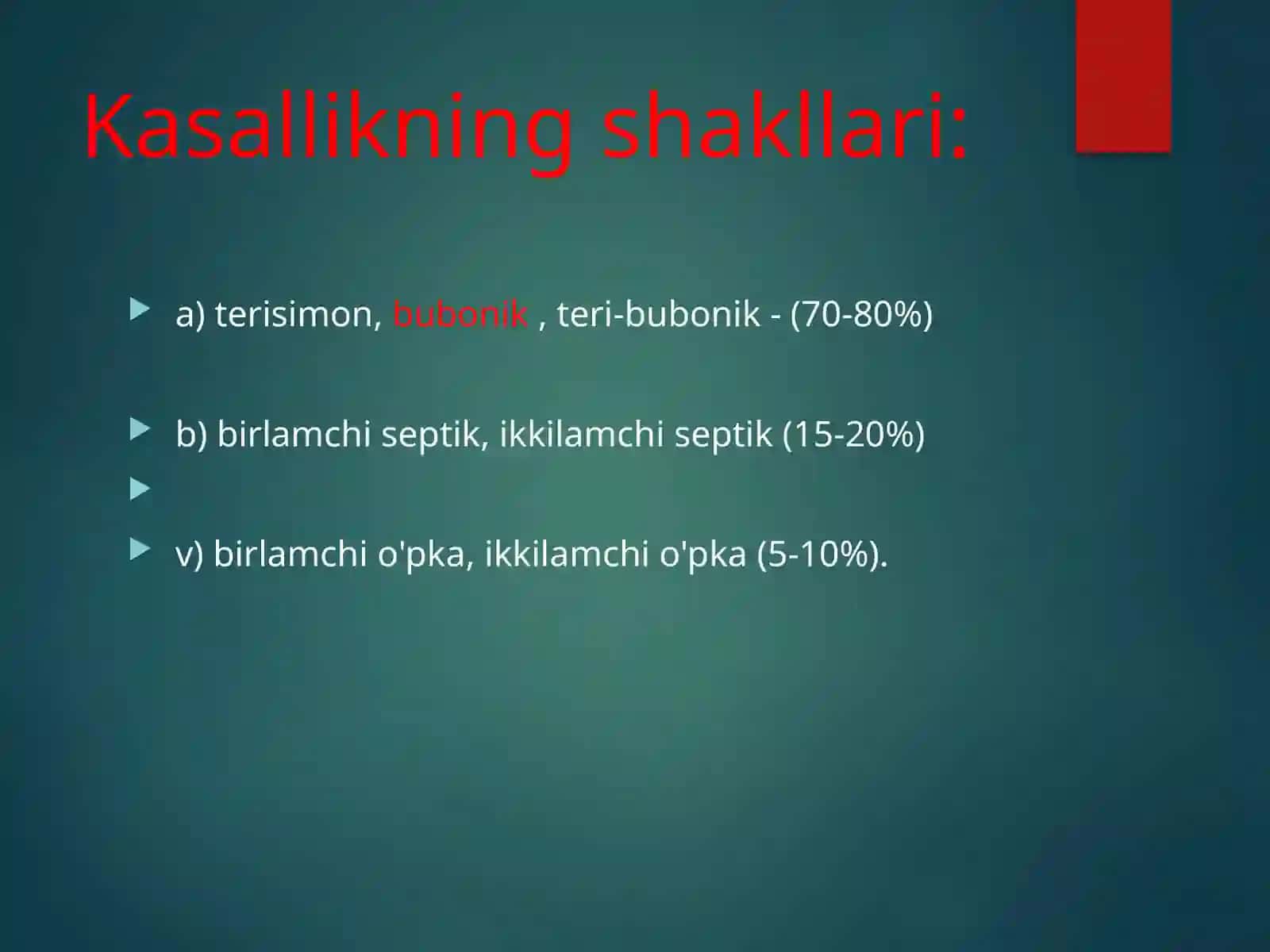 Kasallikning shakllari:

a) terisimon, bubonik , teri-bubonik - (70-80%)

b) birlamchi septik, ikkilamchi septik (15-20%)

v) birlamchi o'pka, ikkilamchi o'pka (5-10%).